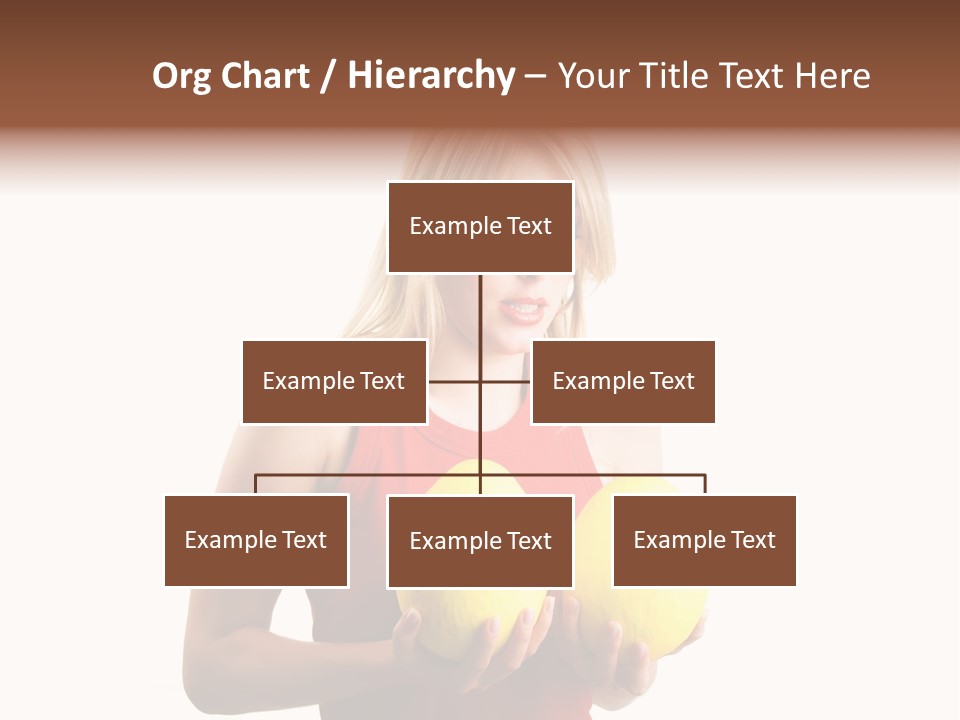 Org Chart / Hierarchy – Your Title Text Here

Example Text

Example Text

Example Text

Example Text

Example Text

Example Text